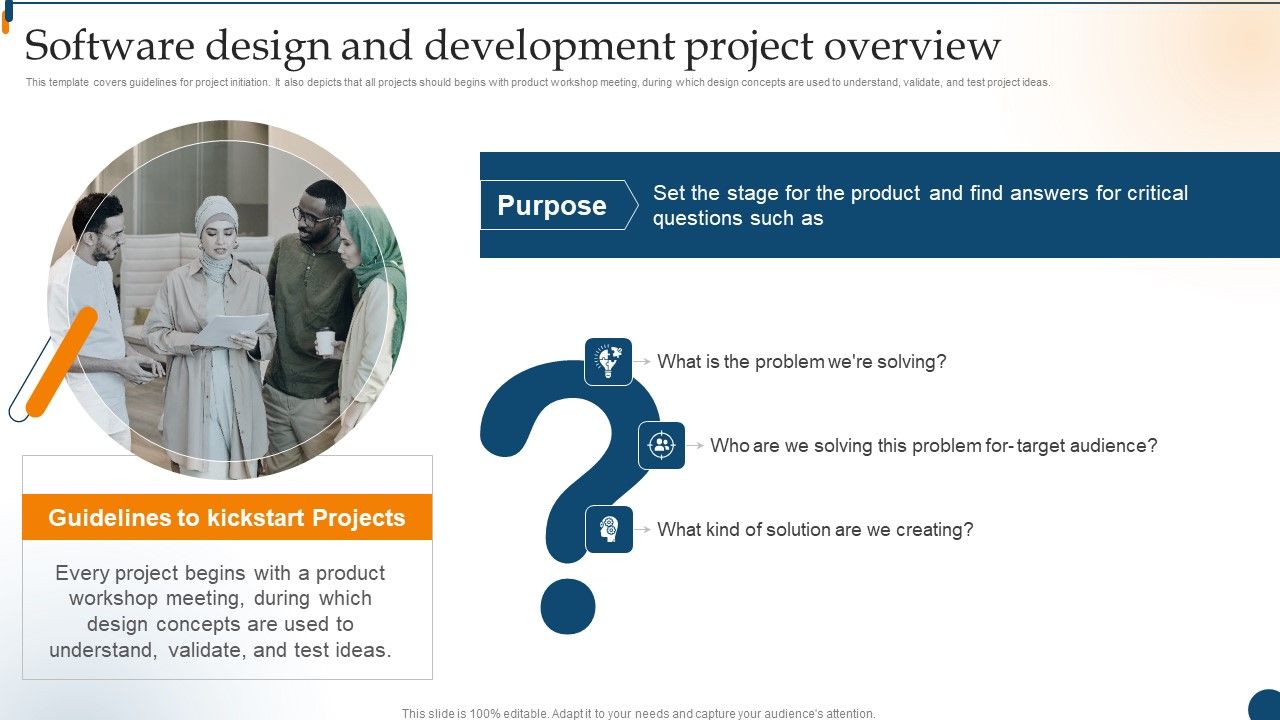 Software design and development project overview

This template covers guidelines for project initiation. It also depicts that all projects should begins with product workshop meeting, during which design concepts are used to understand, validate, and test project ideas.

Purpose

Set the stage for the product and find answers for critical questions such as

What is the problem we're solving?

Who are we solving this problem for- target audience?

What kind of solution are we creating?

Guidelines to kickstart Projects

Every project begins with a product workshop meeting, during which design concepts are used to understand, validate, and test ideas.

This slide is 100% editable. Adapt it to your needs and capture your audience's attention.